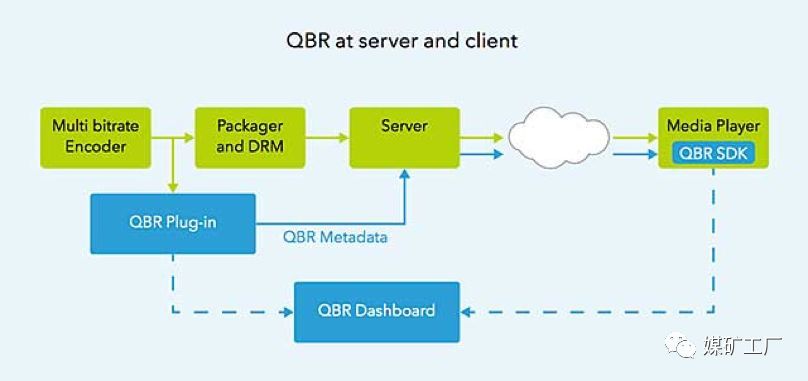 QBR at server and client

Multi bitrate Encoder

Packager and DRM

Server

Media Player

QBR SDK

QBR Plug-in

QBR Metadata

QBR Dashboard

媒矿工厂